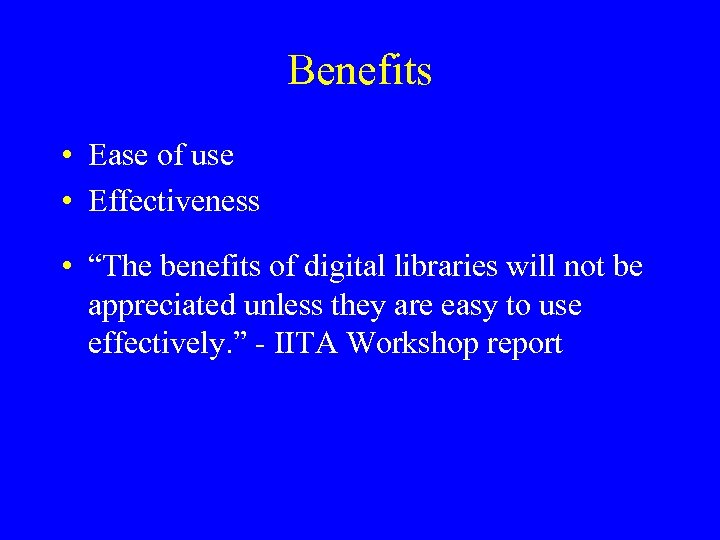 Benefits

• Ease of use
• Effectiveness

• “The benefits of digital libraries will not be appreciated unless they are easy to use effectively.” - IITA Workshop report